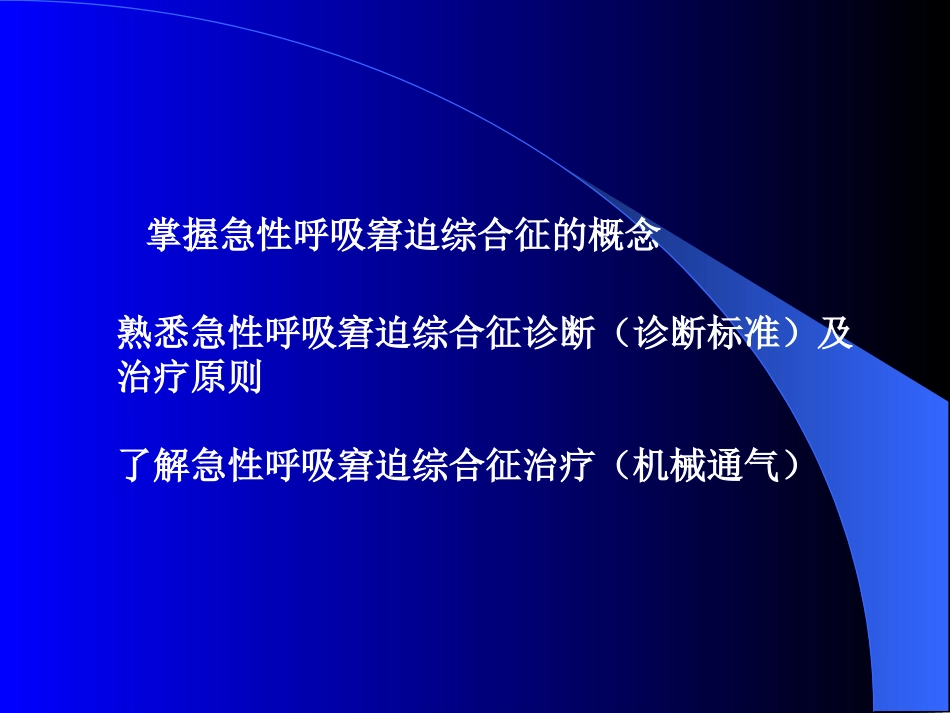 掌握急性呼吸窘迫综合征的概念

熟悉急性呼吸窘迫综合征诊断（诊断标准）及治疗原则

了解急性呼吸窘迫综合征治疗（机械通气）